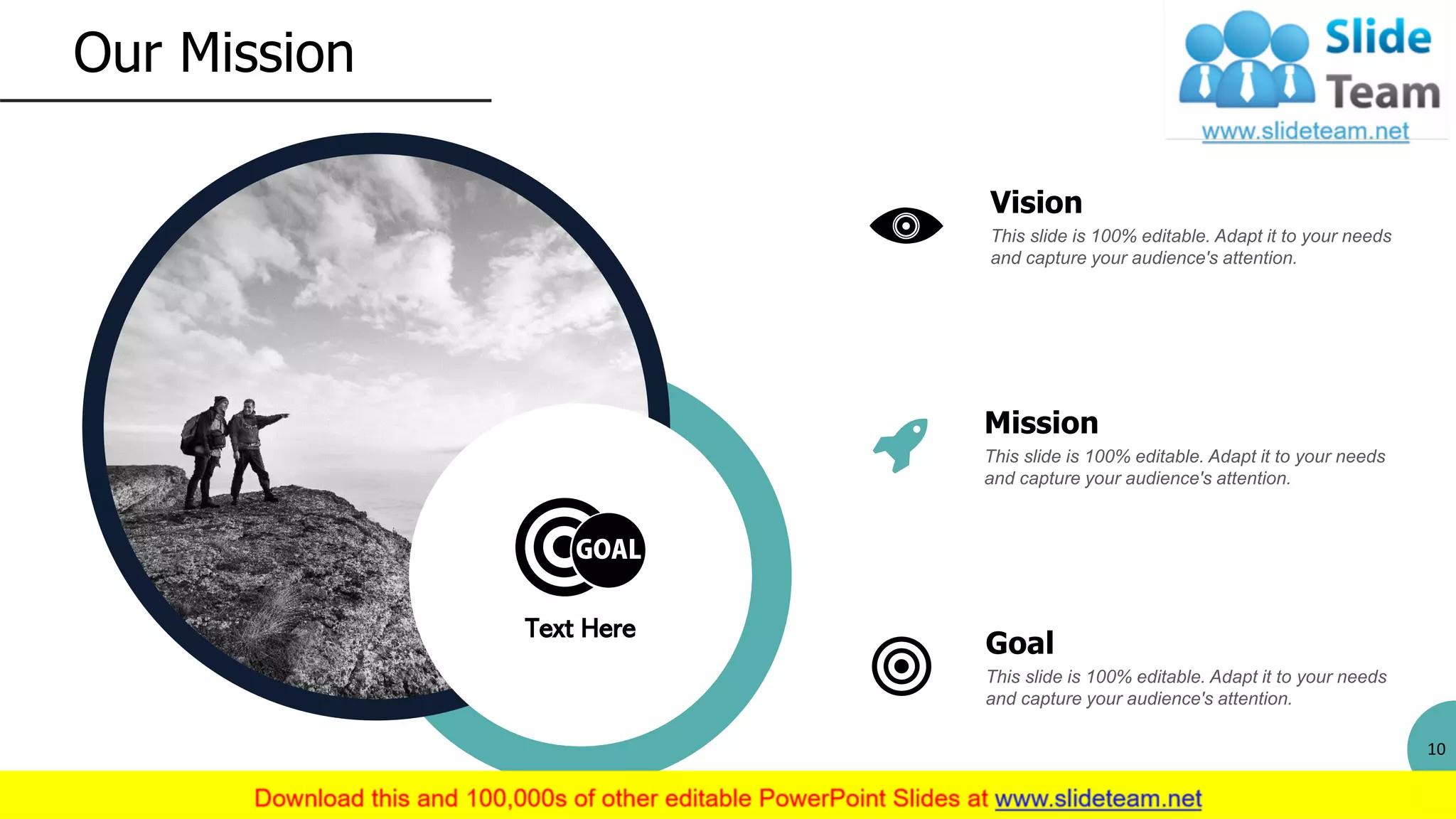 Our Mission

Slide Team
www.slideteam.net

GOAL
Text Here

Vision
This slide is 100% editable. Adapt it to your needs and capture your audience's attention.

Mission
This slide is 100% editable. Adapt it to your needs and capture your audience's attention.

Goal
This slide is 100% editable. Adapt it to your needs and capture your audience's attention.

10

Download this and 100,000s of other editable PowerPoint Slides at www.slideteam.net